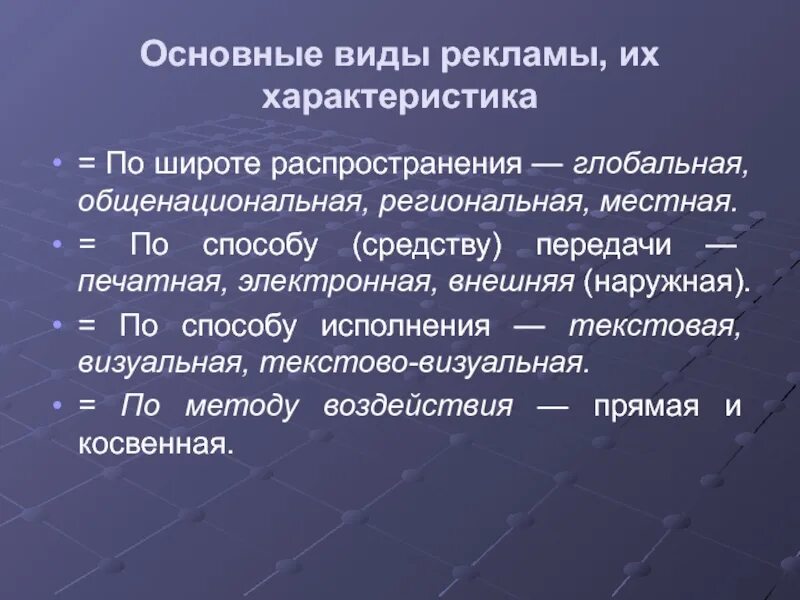 Основные виды рекламы, их характеристика

• = По широте распространения — глобальная, общенациональная, региональная, местная.

• = По способу (средству) передачи — печатная, электронная, внешняя (наружная).

• = По способу исполнения — текстовая, визуальная, текстово-визуальная.

• = По методу воздействия — прямая и косвенная.